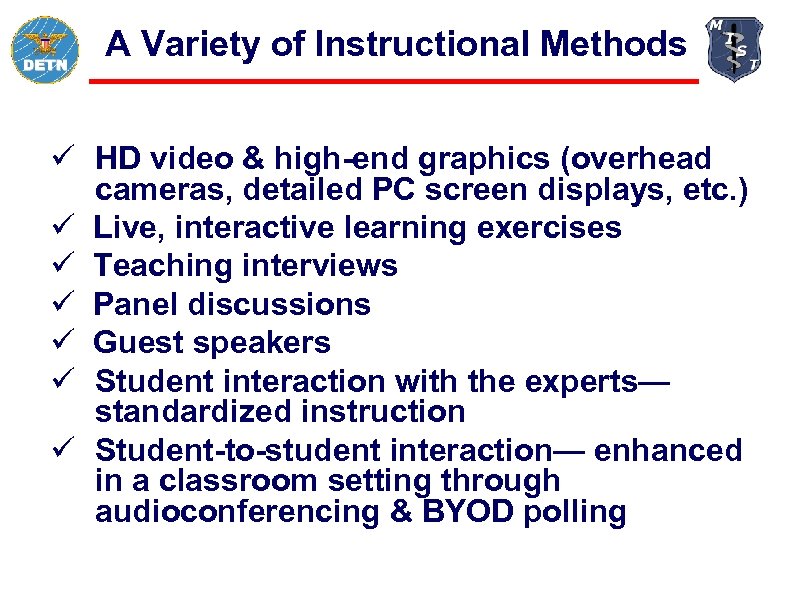 DETN

A Variety of Instructional Methods

M I S T

✓ HD video & high-end graphics (overhead cameras, detailed PC screen displays, etc.)
✓ Live, interactive learning exercises
✓ Teaching interviews
✓ Panel discussions
✓ Guest speakers
✓ Student interaction with the experts— standardized instruction
✓ Student-to-student interaction— enhanced in a classroom setting through audioconferencing & BYOD polling